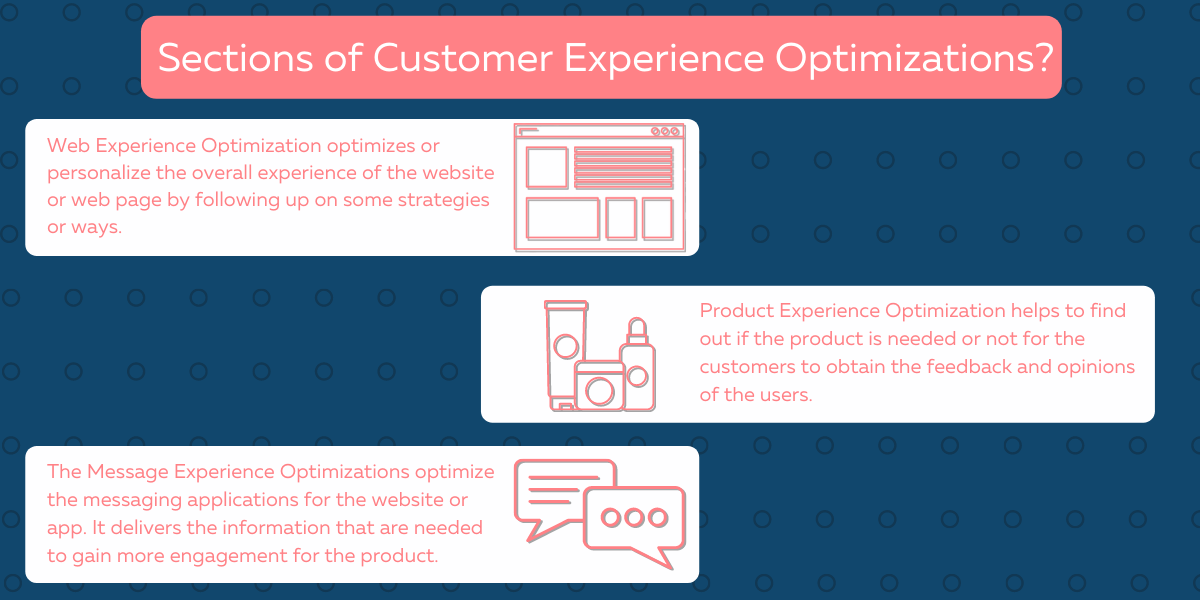 Sections of Customer Experience Optimizations?

Web Experience Optimization optimizes or personalize the overall experience of the website or web page by following up on some strategies or ways.

Product Experience Optimization helps to find out if the product is needed or not for the customers to obtain the feedback and opinions of the users.

The Message Experience Optimizations optimize the messaging applications for the website or app. It delivers the information that are needed to gain more engagement for the product.